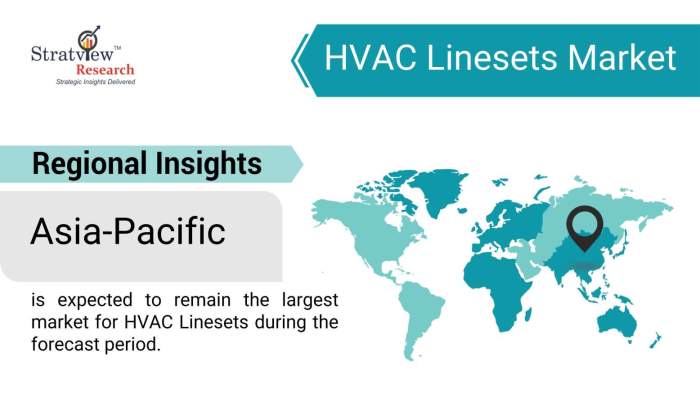 Stratview™
Research
Strategic Insights Delivered

HVAC Linesets Market

Regional Insights

Asia-Pacific

is expected to remain the largest market for HVAC Linesets during the forecast period.